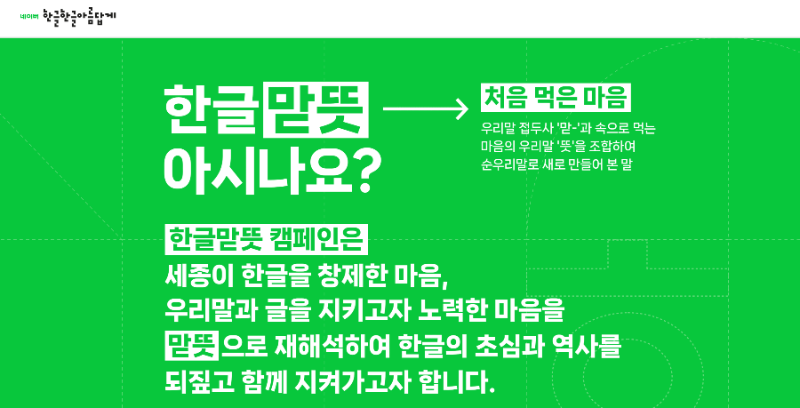 네이버 한글한글아름답게

한글 맏뜻 아시나요?

처음 먹은 마음

우리말 접두사 '맏-'과 속으로 먹는 마음의 우리말 '뜻'을 조합하여 순우리말로 새로 만들어 본 말

한글맏뜻 캠페인은

세종이 한글을 창제한 마음, 우리말과 글을 지키고자 노력한 마음을 맏뜻으로 재해석하여 한글의 초심과 역사를 되짚고 함께 지켜가고자 합니다.